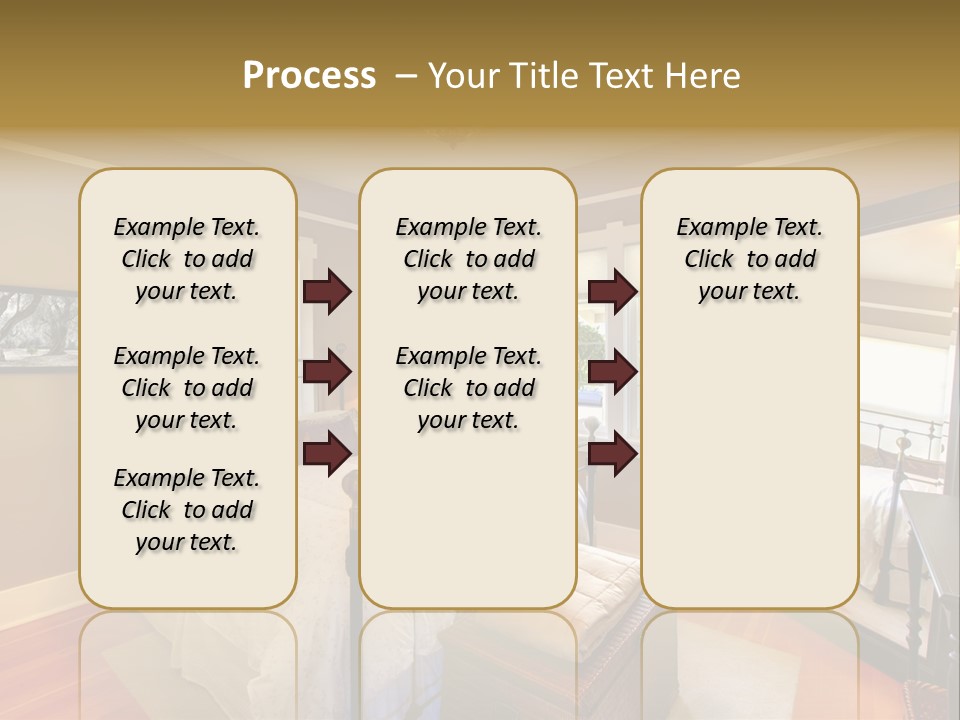 Process – Your Title Text Here

Example Text. Click to add your text.

Example Text. Click to add your text.

Example Text. Click to add your text.

Example Text. Click to add your text.

Example Text. Click to add your text.

Example Text. Click to add your text.